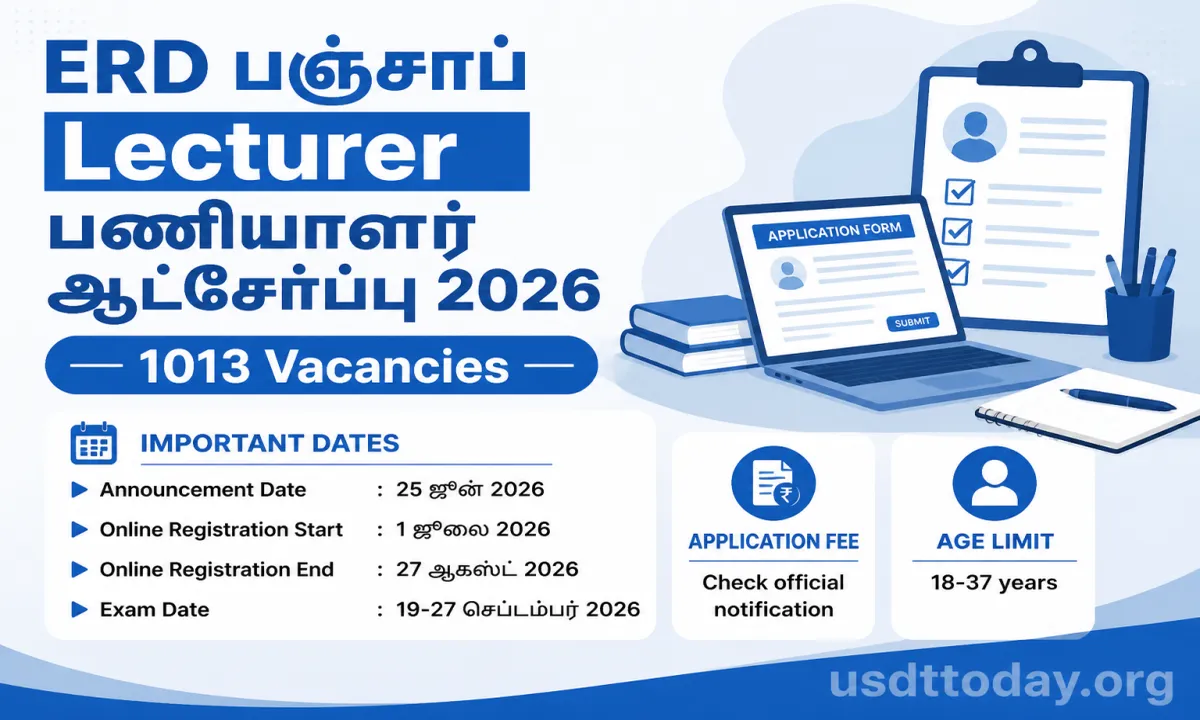 ERD பஞ்சாப்
Lecturer
பணியாளர்
ஆட்சேர்ப்பு 2026

— 1013 Vacancies —

APPLICATION FORM

SUBMIT

IMPORTANT DATES

▶ Announcement Date : 25 ஜூன் 2026
▶ Online Registration Start : 1 ஜூலை 2026
▶ Online Registration End : 27 ஆகஸ்ட் 2026
▶ Exam Date : 19-27 செப்டம்பர் 2026

APPLICATION FEE
Check official notification

AGE LIMIT
18-37 years

usdttoday.org